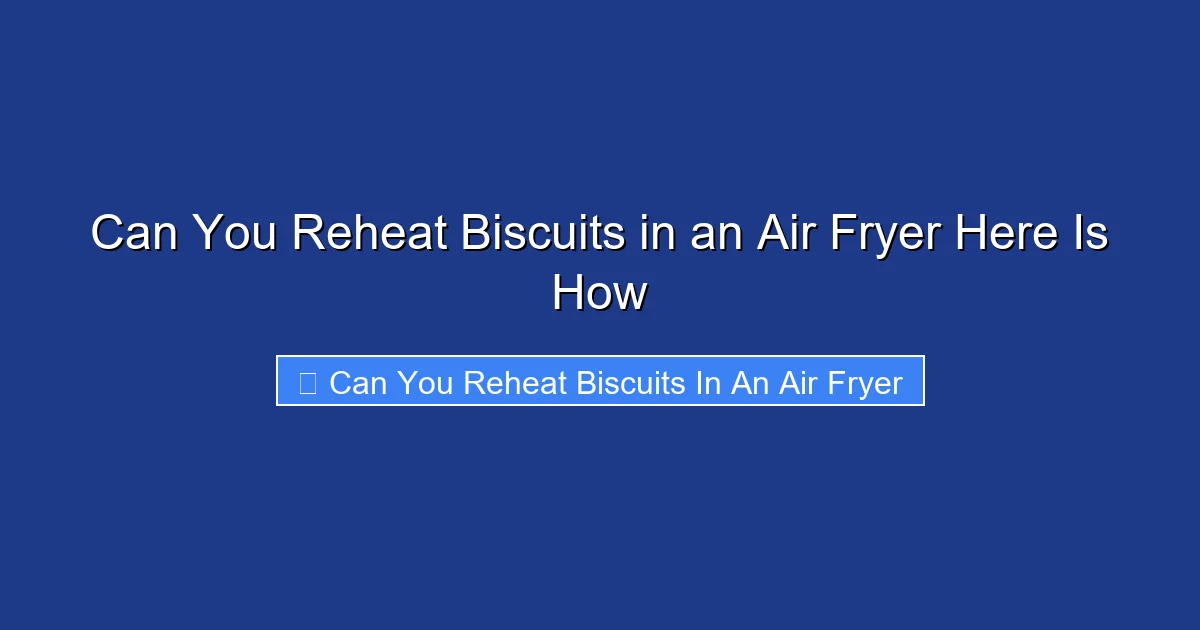 Can You Reheat Biscuits in an Air Fryer Here Is How

Can You Reheat Biscuits In An Air Fryer